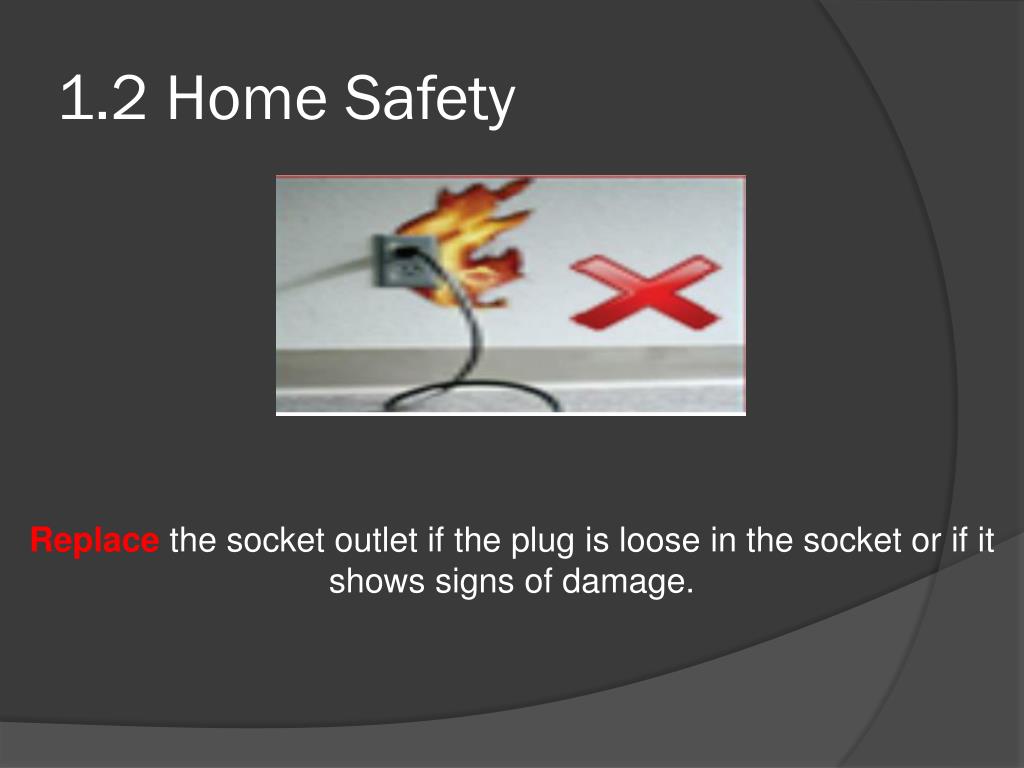 1.2 Home Safety

Replace the socket outlet if the plug is loose in the socket or if it shows signs of damage.